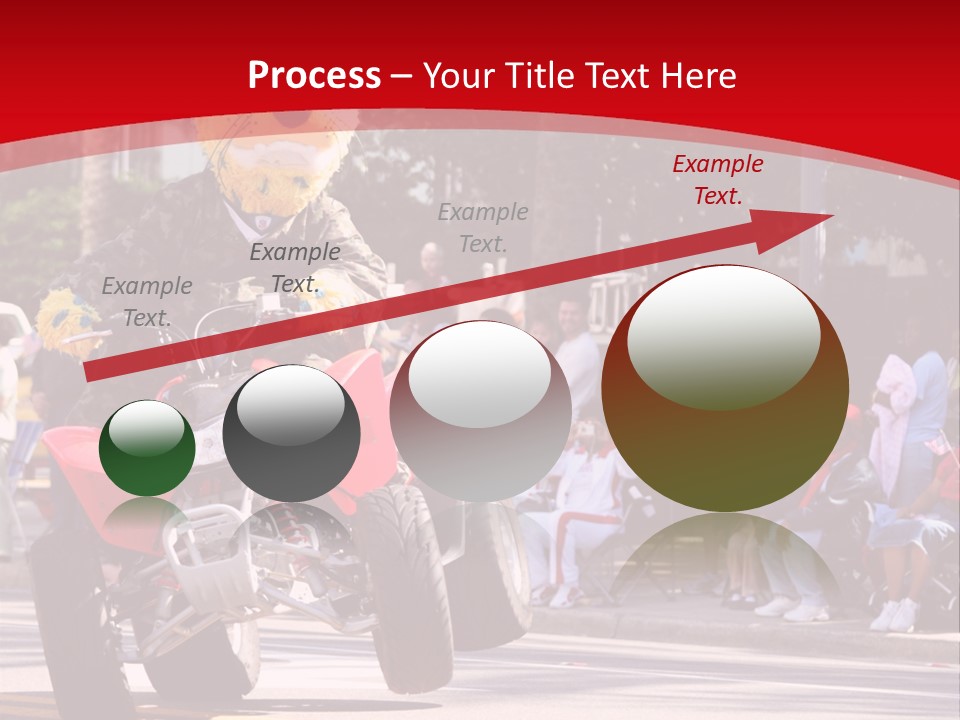 Process – Your Title Text Here

Example Text.

Example Text.

Example Text.

Example Text.